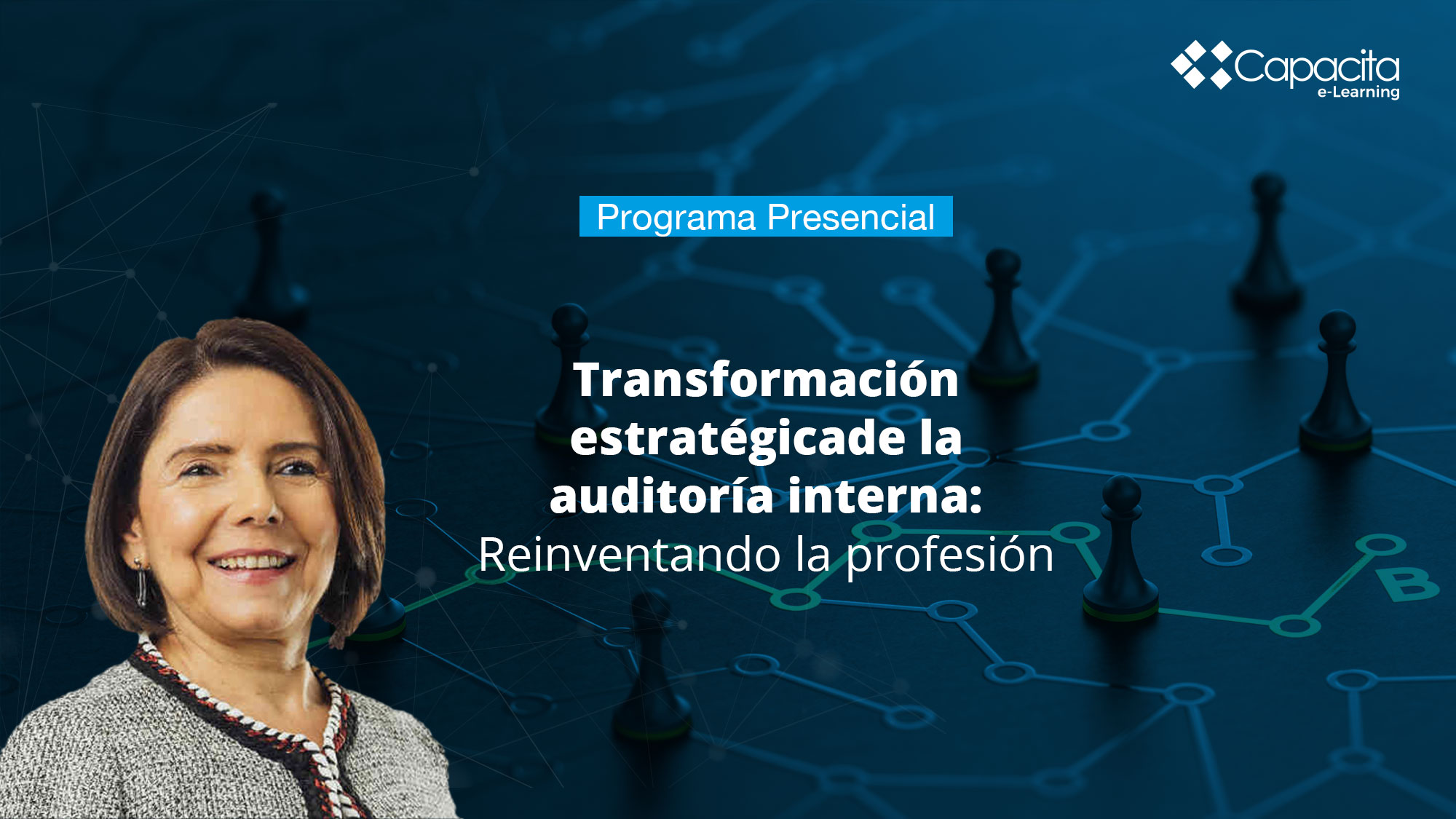 Capacita e-Learning

Programa Presencial

Transformación estratégicade la auditoría interna: Reinventando la profesión

B